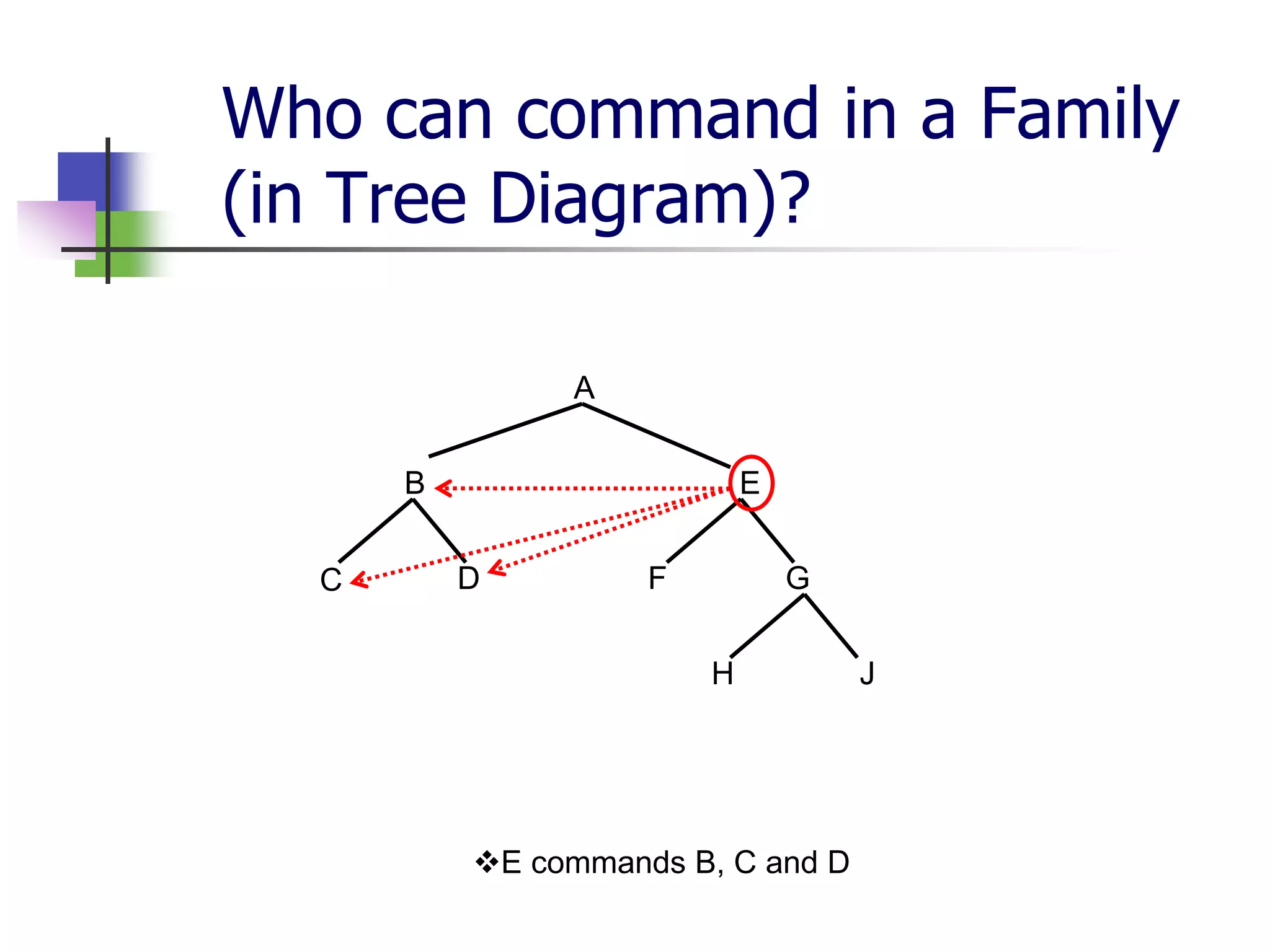 Who can command in a Family (in Tree Diagram)?

A

B

E

C

D

F

G

H

J

❖E commands B, C and D